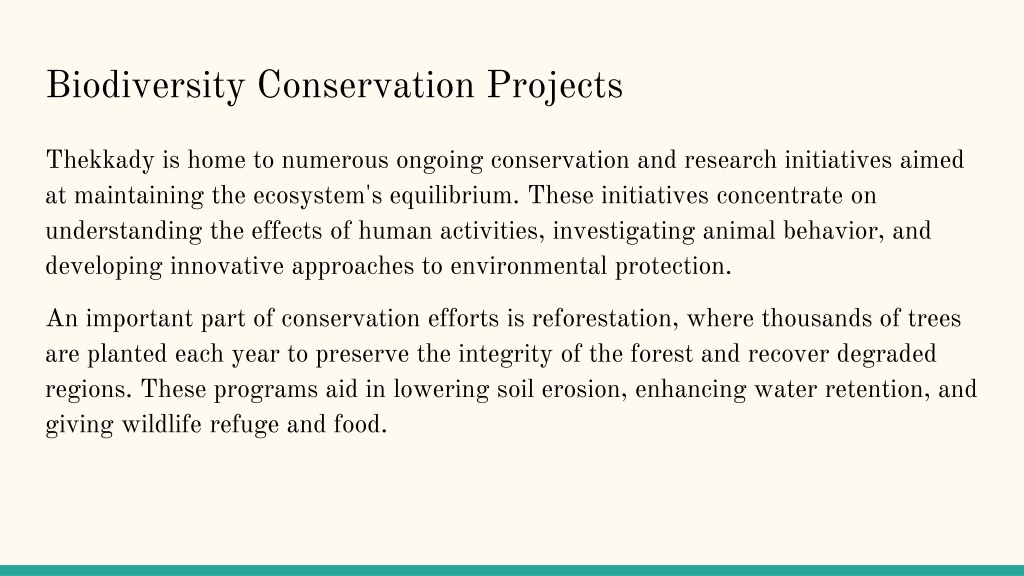 Biodiversity Conservation Projects

Thekkady is home to numerous ongoing conservation and research initiatives aimed at maintaining the ecosystem's equilibrium. These initiatives concentrate on understanding the effects of human activities, investigating animal behavior, and developing innovative approaches to environmental protection.

An important part of conservation efforts is reforestation, where thousands of trees are planted each year to preserve the integrity of the forest and recover degraded regions. These programs aid in lowering soil erosion, enhancing water retention, and giving wildlife refuge and food.